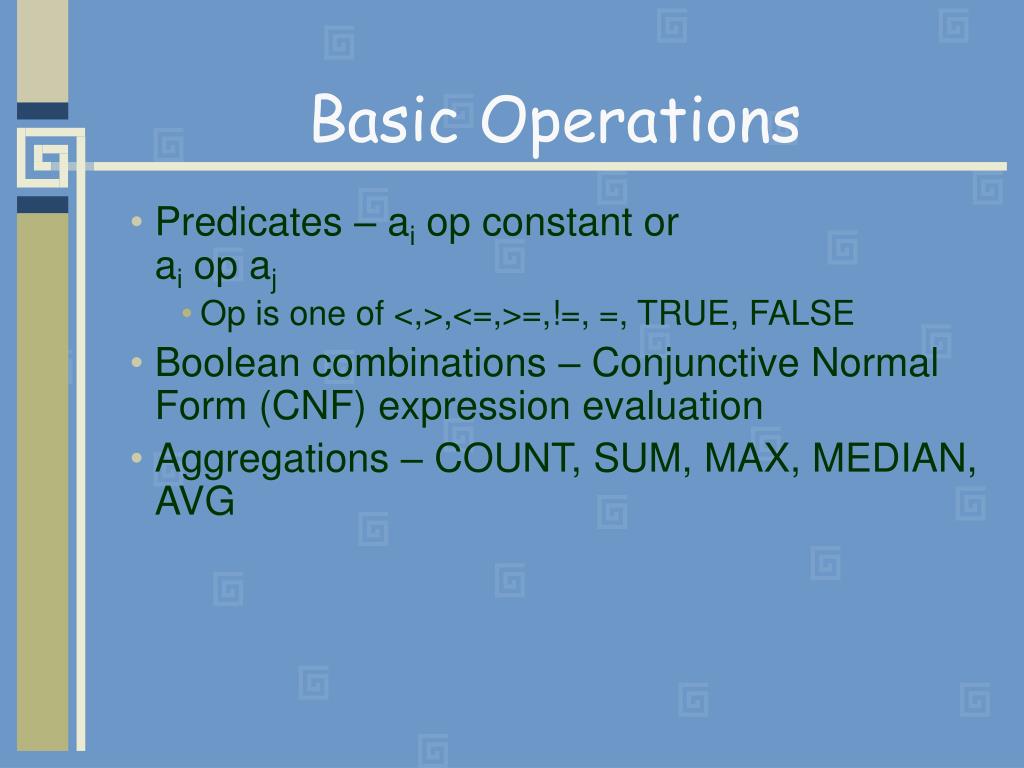 Basic Operations

• Predicates – $a_i$ op constant or $a_i$ op $a_j$
  • Op is one of <,>,<=,>=,!=, =, TRUE, FALSE
• Boolean combinations – Conjunctive Normal Form (CNF) expression evaluation
• Aggregations – COUNT, SUM, MAX, MEDIAN, AVG